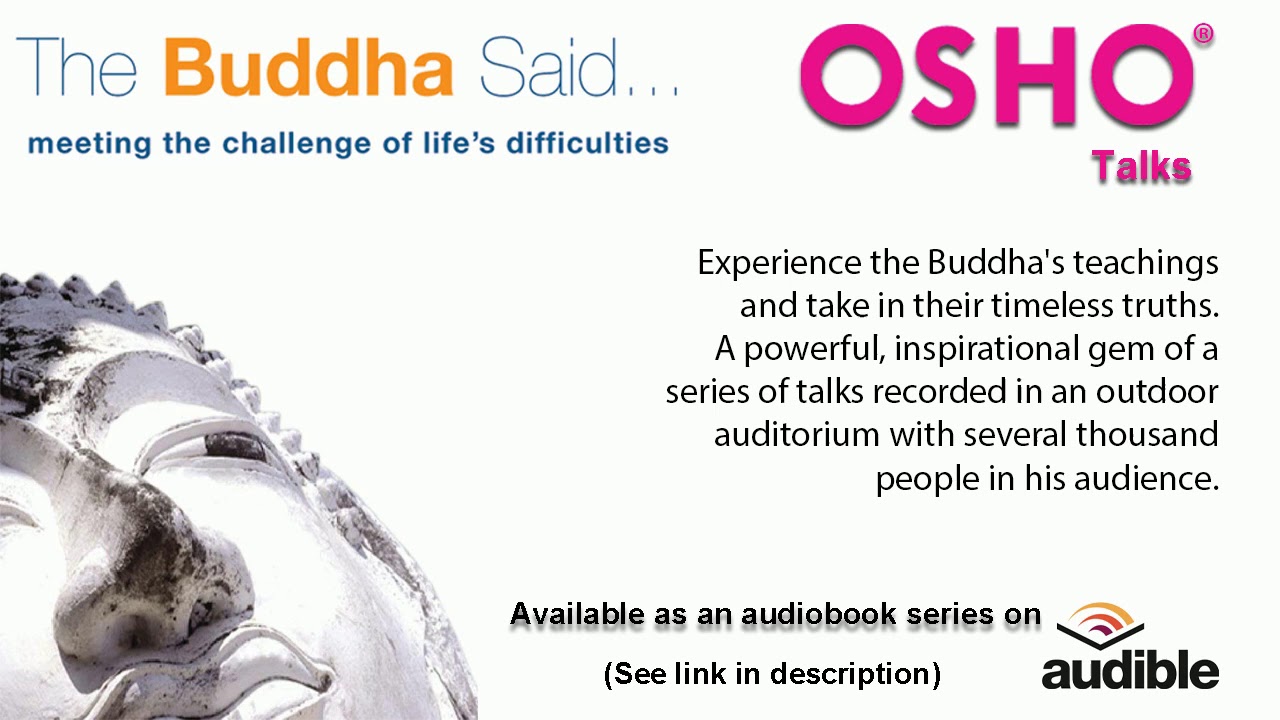 The Buddha Said...

meeting the challenge of life's difficulties

OSHO®

Talks

Experience the Buddha's teachings and take in their timeless truths. A powerful, inspirational gem of a series of talks recorded in an outdoor auditorium with several thousand people in his audience.

Available as an audiobook series on

(See link in description)

audible